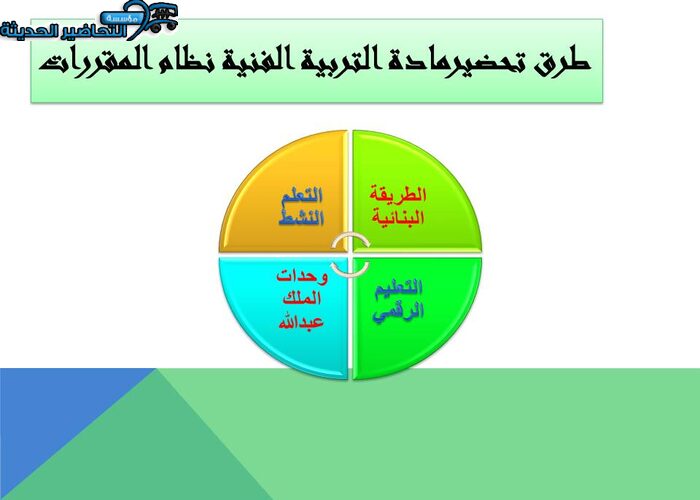 مؤسسة التحاضير الحديثة

طرق تحضيرمادة التربية الفنية نظام المقررات

الطريقة البنائية

التعلم النشط

التعليم الرقمي

وحدات الملك عبدالله